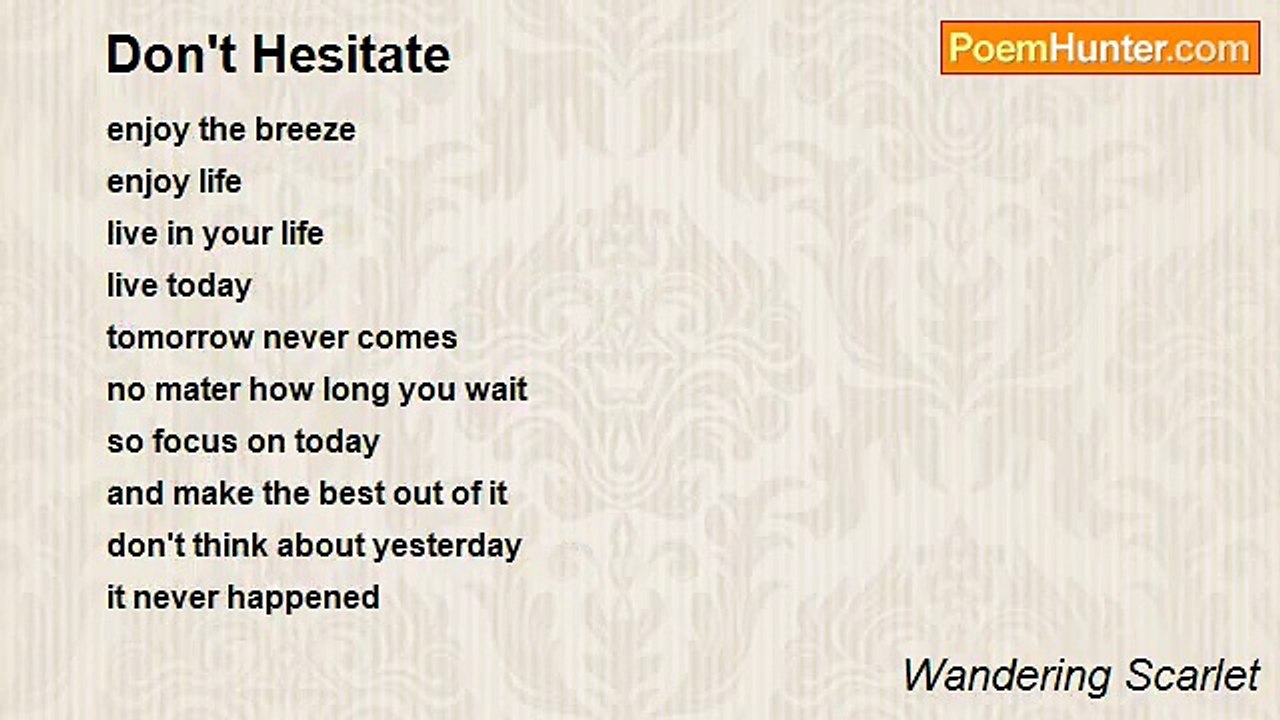 Don't Hesitate

PoemHunter.com

enjoy the breeze
enjoy life
live in your life
live today
tomorrow never comes
no mater how long you wait
so focus on today
and make the best out of it
don't think about yesterday
it never happened

Wandering Scarlet